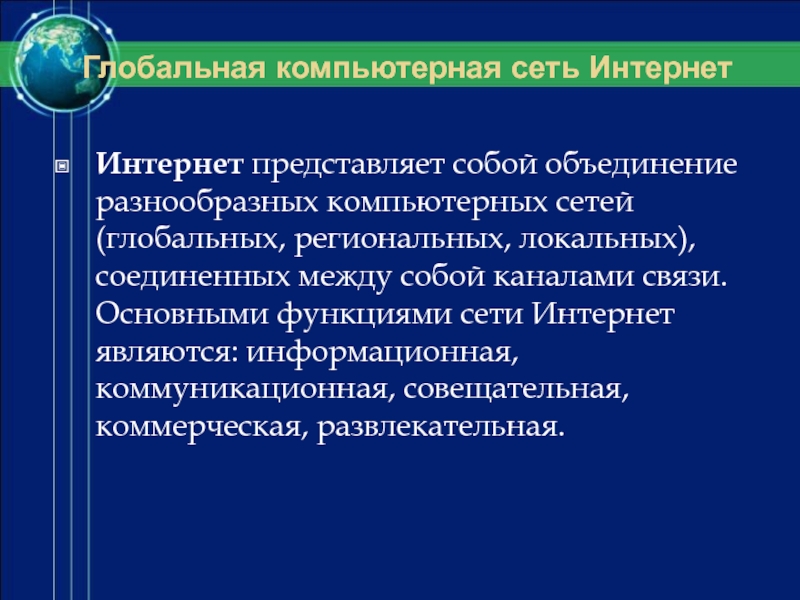 Глобальная компьютерная сеть Интернет

Интернет представляет собой объединение разнообразных компьютерных сетей (глобальных, региональных, локальных), соединенных между собой каналами связи. Основными функциями сети Интернет являются: информационная, коммуникационная, совещательная, коммерческая, развлекательная.